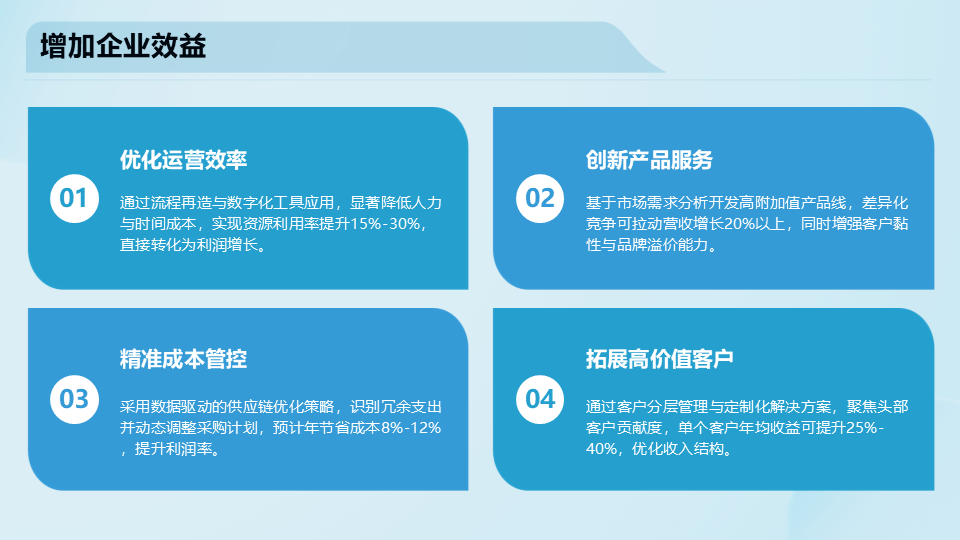 增加企业效益

01

优化运营效率

通过流程再造与数字化工具应用，显著降低人力与时间成本，实现资源利用率提升15%-30%，直接转化为利润增长。

02

创新产品服务

基于市场需求分析开发高附加值产品线，差异化竞争可拉动营收增长20%以上，同时增强客户黏性与品牌溢价能力。

03

精准成本管控

采用数据驱动的供应链优化策略，识别冗余支出并动态调整采购计划，预计年节省成本8%-12%，提升利润率。

04

拓展高价值客户

通过客户分层管理与定制化解决方案，聚焦头部客户贡献度，单个客户年均收益可提升25%-40%，优化收入结构。